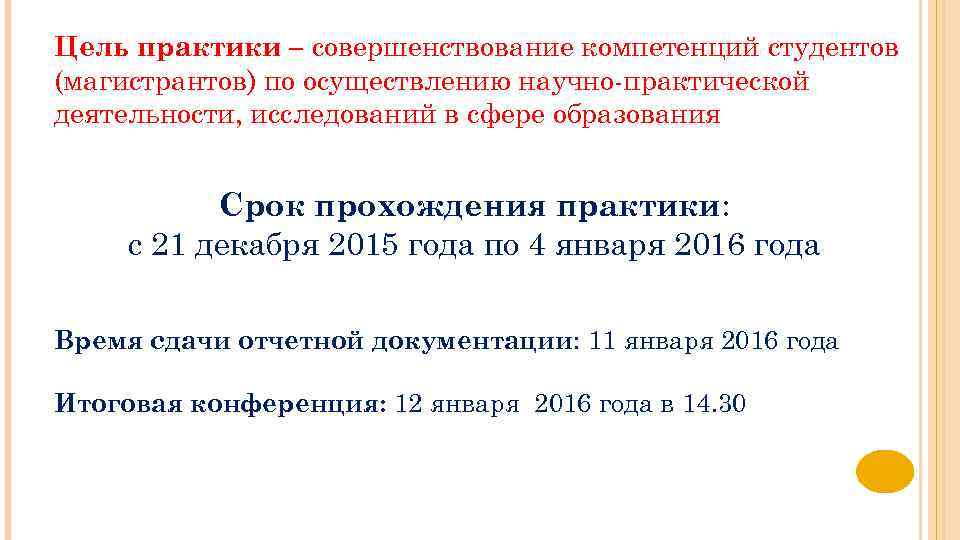 Цель практики – совершенствование компетенций студентов (магистрантов) по осуществлению научно-практической деятельности, исследований в сфере образования

Срок прохождения практики:
с 21 декабря 2015 года по 4 января 2016 года

Время сдачи отчетной документации: 11 января 2016 года

Итоговая конференция: 12 января 2016 года в 14.30